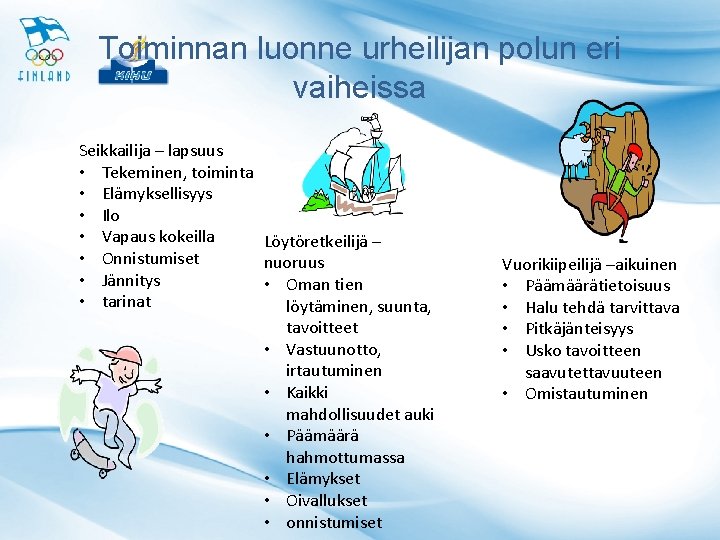 FINLAND

KIHU

Toiminnan luonne urheilijan polun eri vaiheissa

Seikkailija – lapsuus
• Tekeminen, toiminta
• Elämyksellisyys
• Ilo
• Vapaus kokeilla
• Onnistumiset
• Jännitys
• tarinat

Löytöretkeilijä – nuoruus
• Oman tien löytäminen, suunta, tavoitteet
• Vastuunotto, irtautuminen
• Kaikki mahdollisuudet auki
• Päämäärä hahmottumassa
• Elämykset
• Oivallukset
• onnistumiset

Vuorikiipeilijä –aikuinen
• Päämäärätietoisuus
• Halu tehdä tarvittava
• Pitkäjänteisyys
• Usko tavoitteen saavutettavuuteen
• Omistautuminen